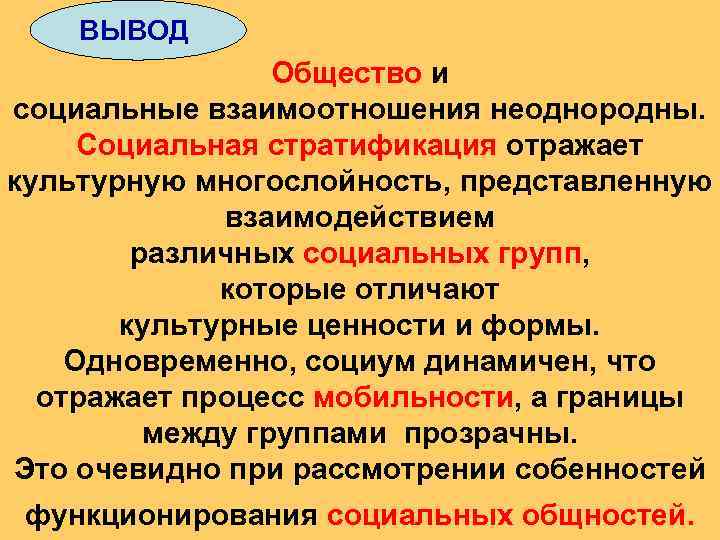 ВЫВОД

Общество и социальные взаимоотношения неоднородны. Социальная стратификация отражает культурную многослойность, представленную взаимодействием различных социальных групп, которые отличают культурные ценности и формы. Одновременно, социум динамичен, что отражает процесс мобильности, а границы между группами прозрачны. Это очевидно при рассмотрении собенностей функционирования социальных общностей.